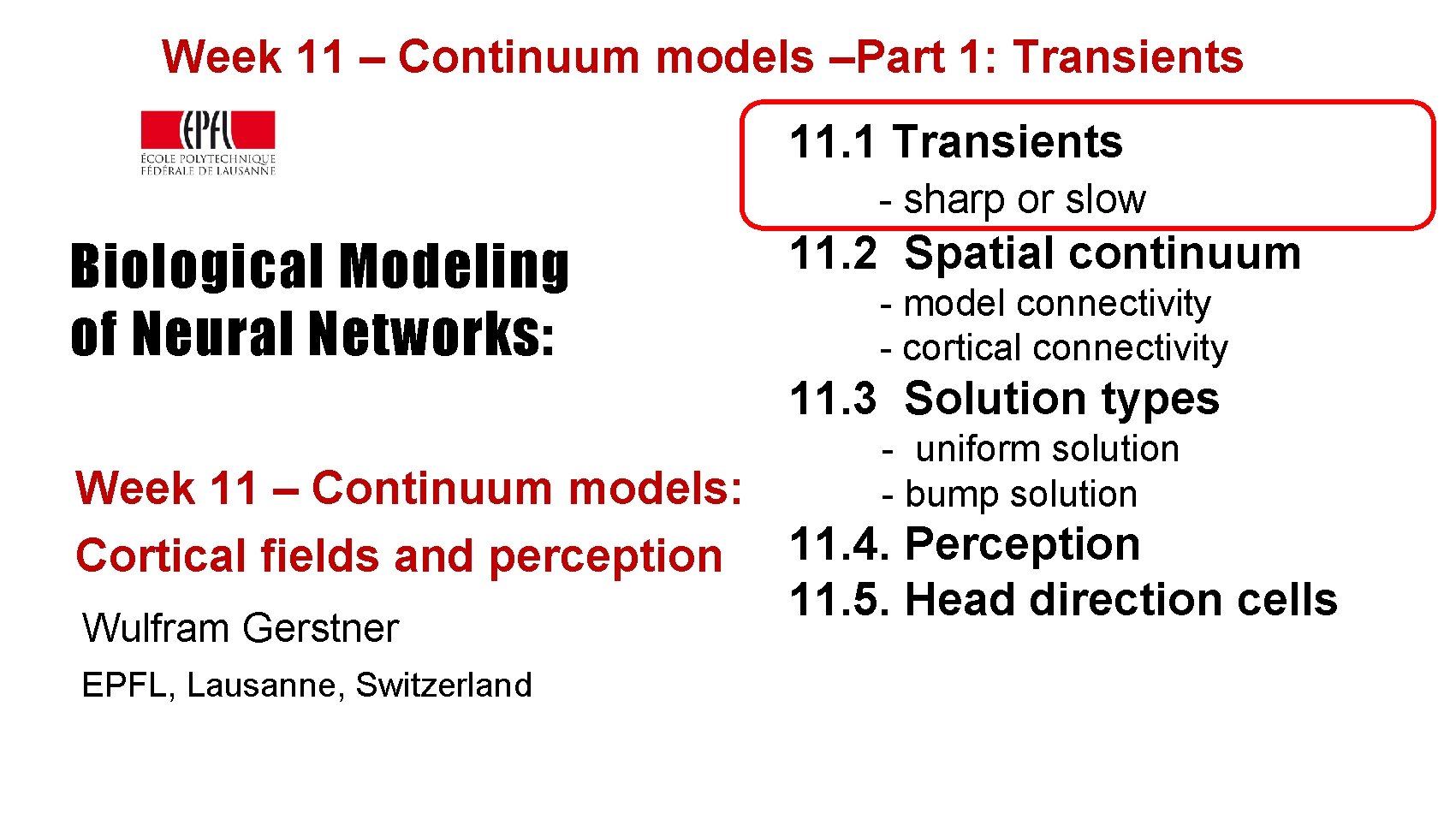 Week 11 – Continuum models –Part 1: Transients

EPFL
ÉCOLE POLYTECHNIQUE FÉDÉRALE DE LAUSANNE

Biological Modeling of Neural Networks:

Week 11 – Continuum models: Cortical fields and perception

Wulfram Gerstner

EPFL, Lausanne, Switzerland

11.1 Transients
- sharp or slow

11.2 Spatial continuum
- model connectivity
- cortical connectivity

11.3 Solution types
- uniform solution
- bump solution

11.4. Perception

11.5. Head direction cells